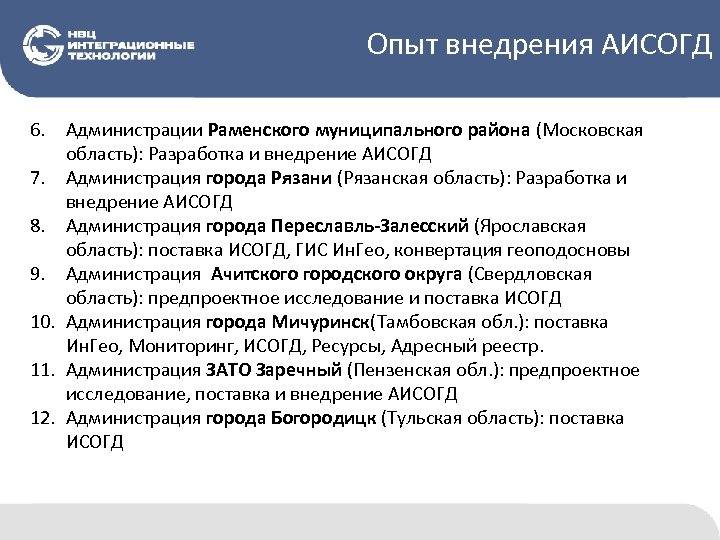 НВЦ ИНТЕГРАЦИОННЫЕ ТЕХНОЛОГИИ

Опыт внедрения АИСОГД

6. Администрации Раменского муниципального района (Московская область): Разработка и внедрение АИСОГД
7. Администрация города Рязани (Рязанская область): Разработка и внедрение АИСОГД
8. Администрация города Переславль-Залесский (Ярославская область): поставка ИСОГД, ГИС ИнГео, конвертация геоподосновы
9. Администрация Ачитского городского округа (Свердловская область): предпроектное исследование и поставка ИСОГД
10. Администрация города Мичуринск(Тамбовская обл.): поставка ИнГео, Мониторинг, ИСОГД, Ресурсы, Адресный реестр.
11. Администрация ЗАТО Заречный (Пензенская обл.): предпроектное исследование, поставка и внедрение АИСОГД
12. Администрация города Богородицк (Тульская область): поставка ИСОГД